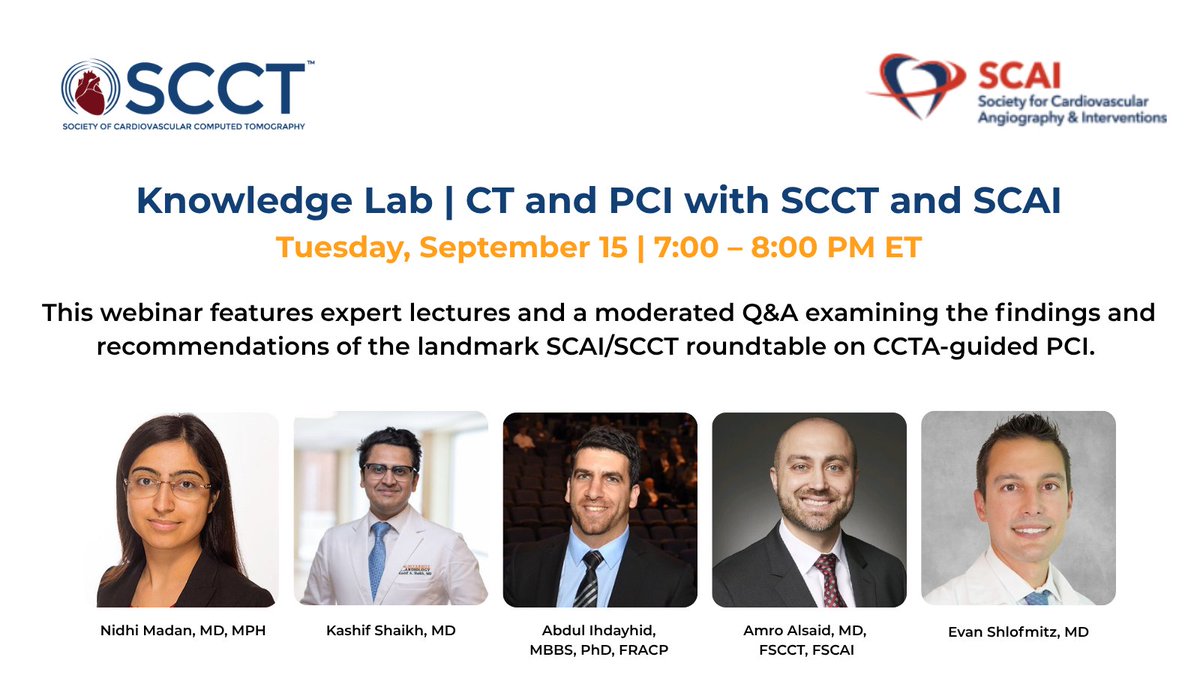 SCCT™
SOCIETY OF CARDIOVASCULAR COMPUTED TOMOGRAPHY

SCAI
Society for Cardiovascular Angiography & Interventions

Knowledge Lab | CT and PCI with SCCT and SCAI

Tuesday, September 15 | 7:00 – 8:00 PM ET

This webinar features expert lectures and a moderated Q&A examining the findings and recommendations of the landmark SCAI/SCCT roundtable on CCTA-guided PCI.

Nidhi Madan, MD, MPH

Kashif Shaikh, MD

Abdul Ihdayhid, MBBS, PhD, FRACP

Amro Alsaid, MD, FSCCT, FSCAI

Evan Shlofmitz, MD